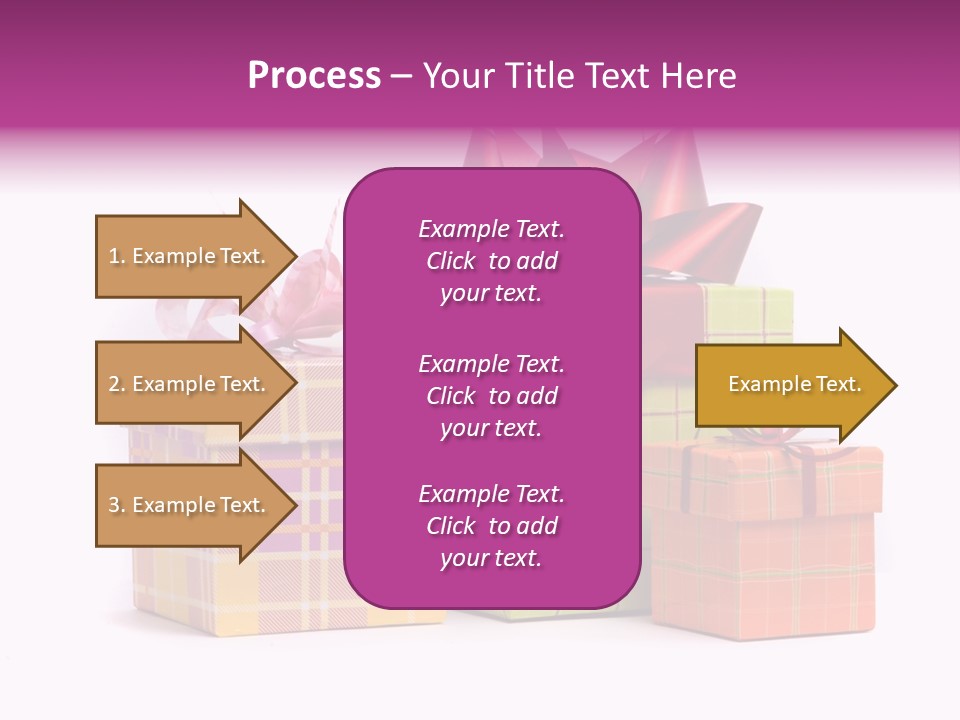 Process – Your Title Text Here

1. Example Text.

2. Example Text.

3. Example Text.

Example Text. Click to add your text.

Example Text. Click to add your text.

Example Text. Click to add your text.

Example Text.